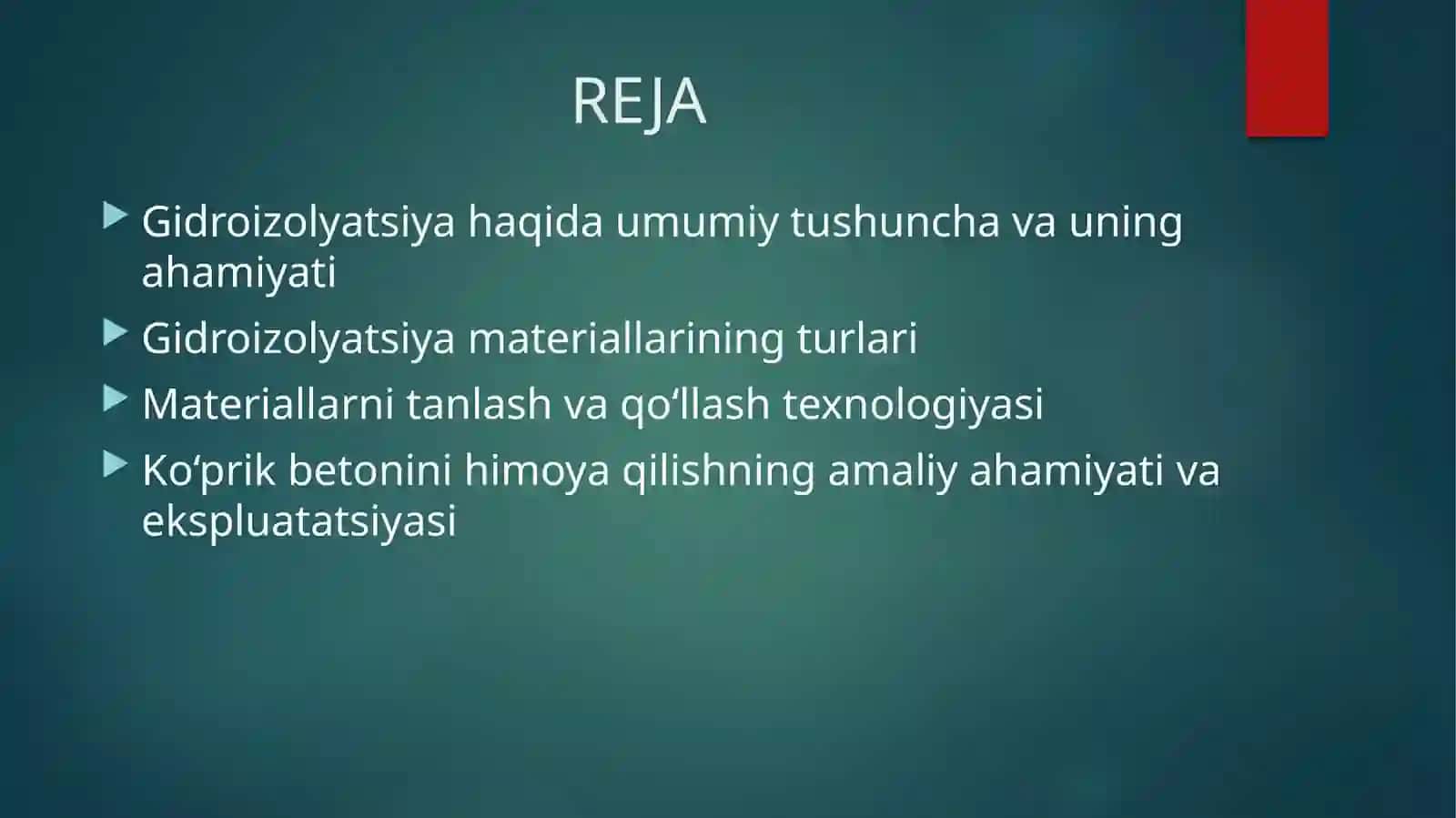 REJA

Gidroizolyatsiya haqida umumiy tushuncha va uning ahamiyati

Gidroizolyatsiya materiallarining turlari

Materiallarni tanlash va qo‘llash texnologiyasi

Ko‘prik betonini himoya qilishning amaliy ahamiyati va ekspluatatsiyasi